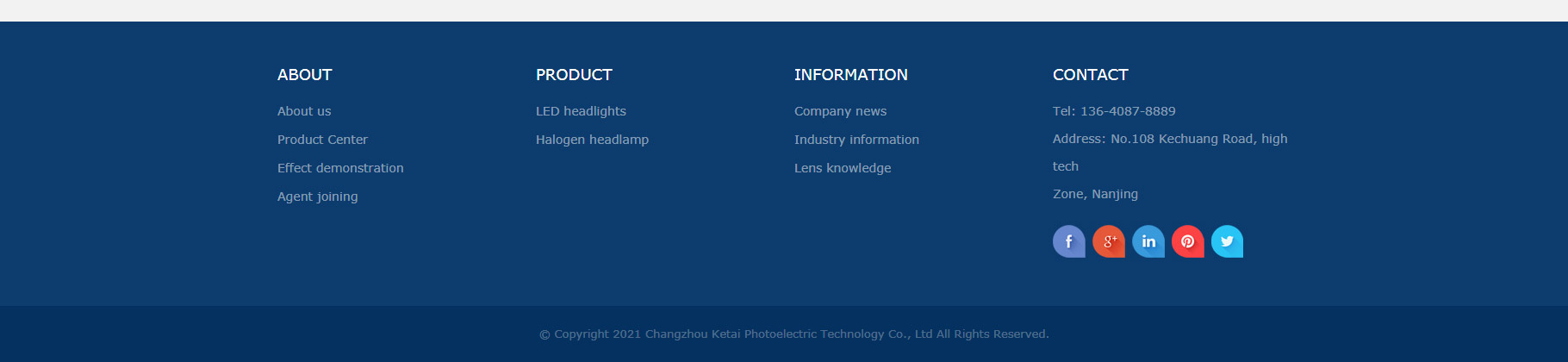 ABOUT

About us

Product Center

Effect demonstration

Agent joining

PRODUCT

LED headlights

Halogen headlamp

INFORMATION

Company news

Industry information

Lens knowledge

CONTACT

Tel: 136-4087-8889

Address: No.108 Kechuang Road, high tech Zone, Nanjing

f g+ in

© Copyright 2021 Changzhou Ketai Photoelectric Technology Co., Ltd All Rights Reserved.